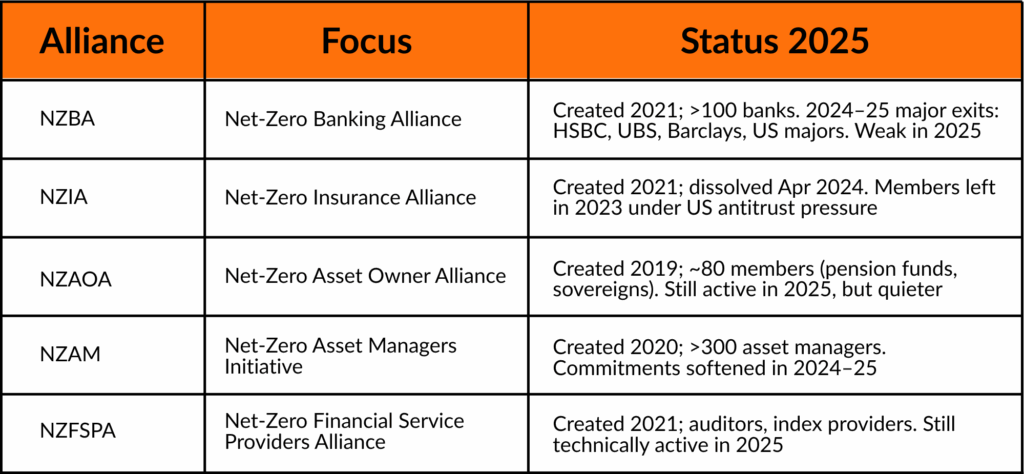 | Alliance | Focus | Status 2025 |
|---|---|---|
| NZBA | Net-Zero Banking Alliance | Created 2021; >100 banks. 2024–25 major exits: HSBC, UBS, Barclays, US majors. Weak in 2025 |
| NZIA | Net-Zero Insurance Alliance | Created 2021; dissolved Apr 2024. Members left in 2023 under US antitrust pressure |
| NZAOA | Net-Zero Asset Owner Alliance | Created 2019; ~80 members (pension funds, sovereigns). Still active in 2025, but quieter |
| NZAM | Net-Zero Asset Managers Initiative | Created 2020; >300 asset managers. Commitments softened in 2024–25 |
| NZFSPA | Net-Zero Financial Service Providers Alliance | Created 2021; auditors, index providers. Still technically active in 2025 |